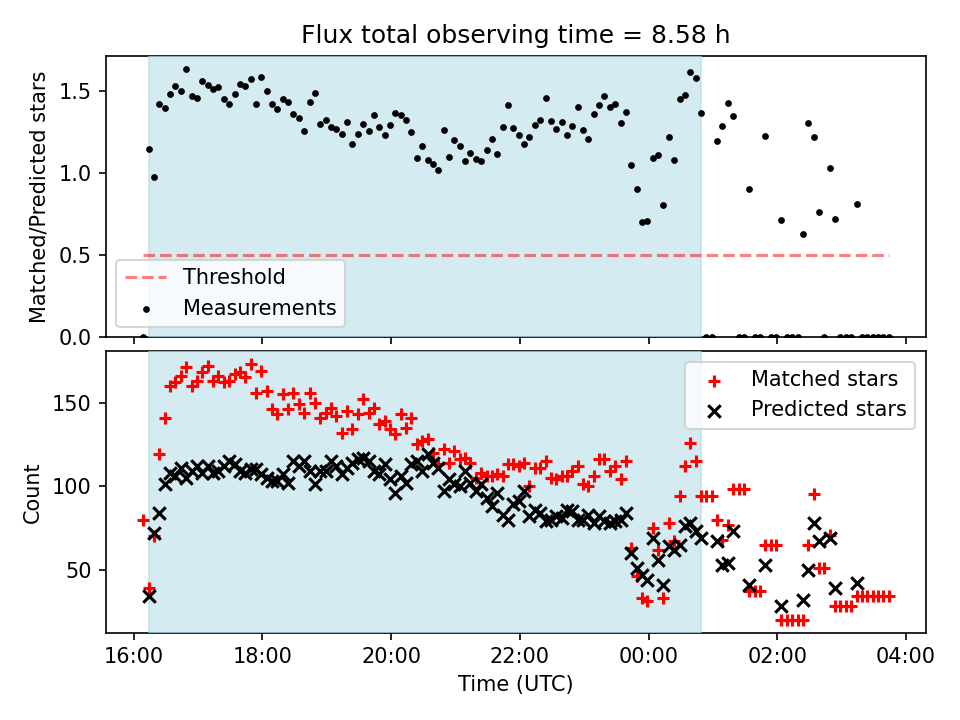 Flux total observing time = 8.58 h

Matched/Predicted stars

1.5
1.0
0.5
0.0

Threshold
Measurements

Count

150
100
50

Matched stars
Predicted stars

16:00
18:00
20:00
22:00
00:00
02:00
04:00

Time (UTC)